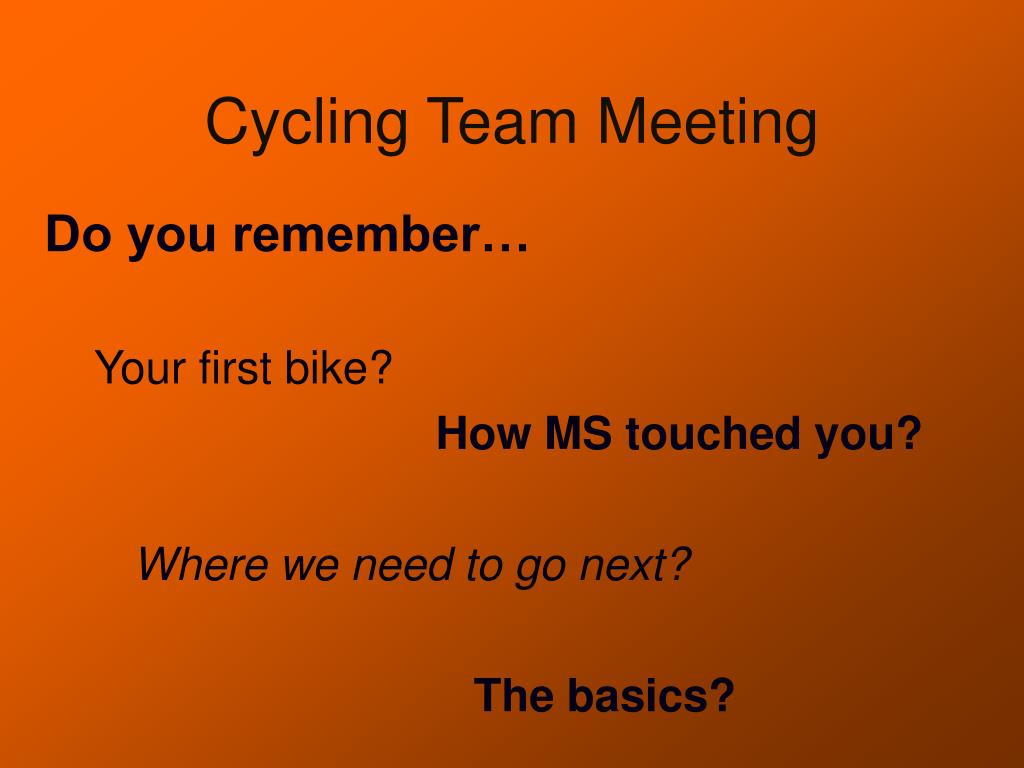 Cycling Team Meeting

Do you remember…

Your first bike?

How MS touched you?

Where we need to go next?

The basics?